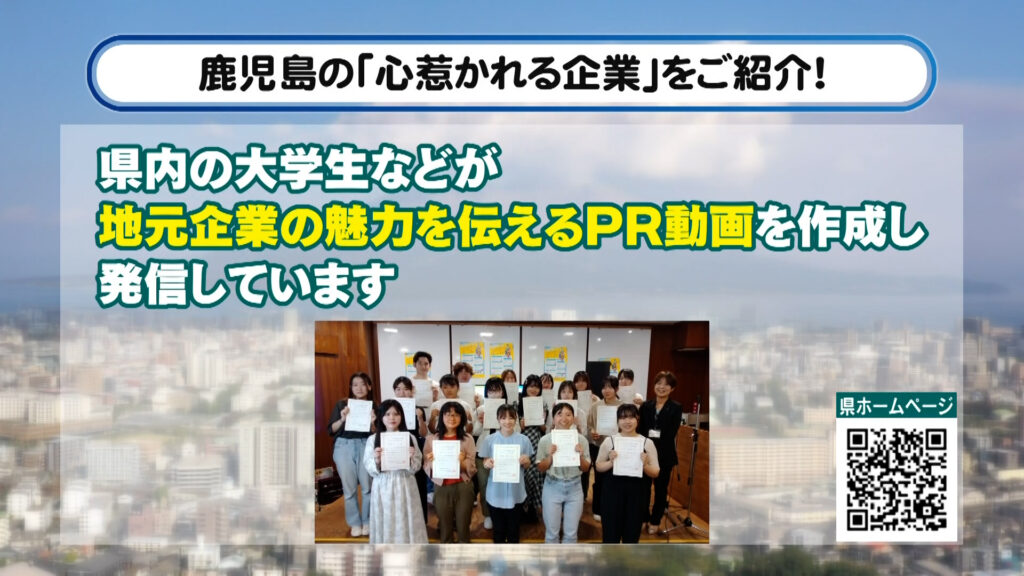 鹿児島の「心惹かれる企業」をご紹介!

県内の大学生などが
地元企業の魅力を伝えるPR動画を作成し
発信しています

県ホームページ